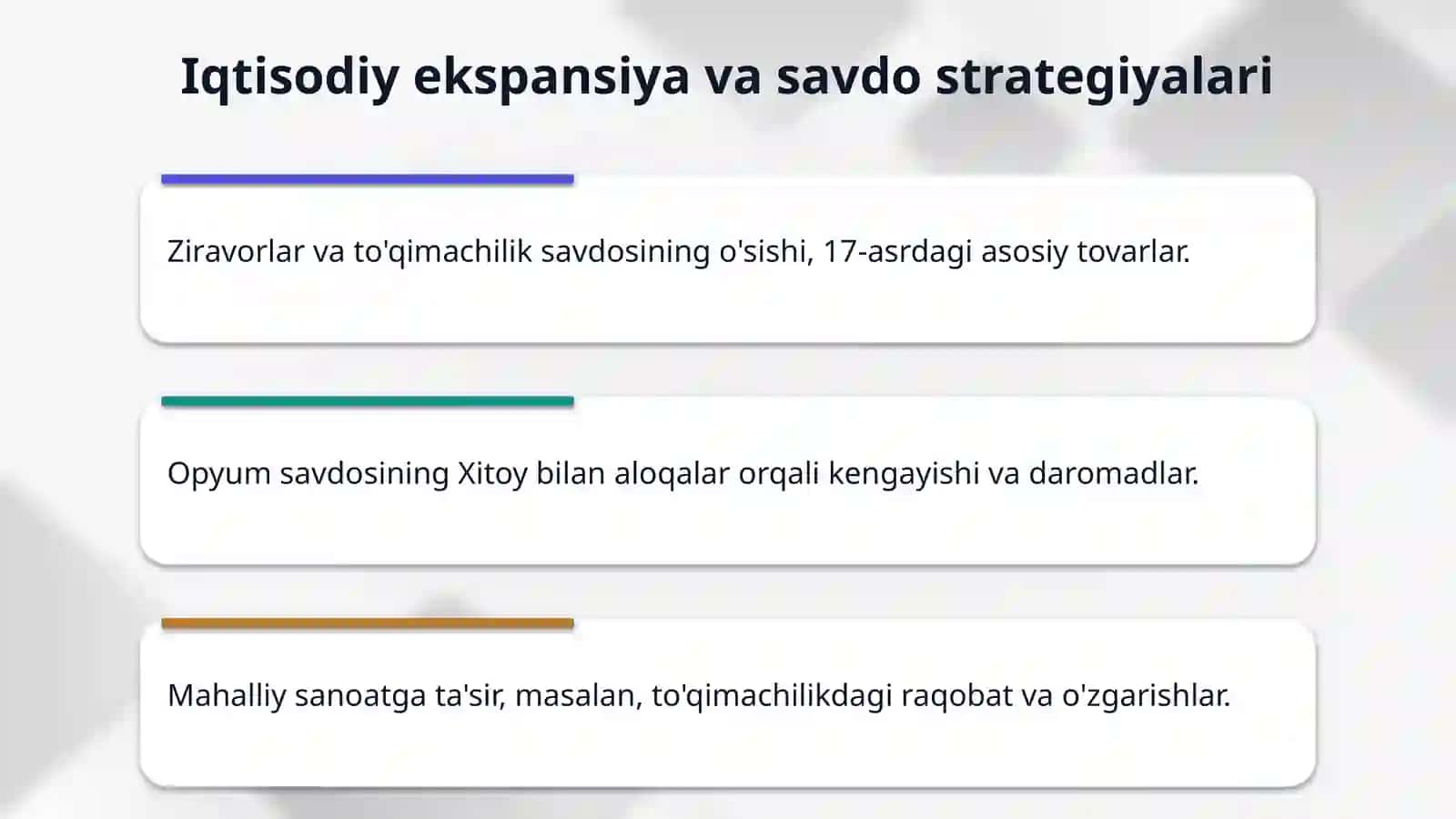 Iqtisodiy ekspansiya va savdo strategiyalari

Ziravorlar va to'qimachilik savdosining o'sishi, 17-asrdagi asosiy tovarlar.

Opyum savdosining Xitoy bilan aloqalar orqali kengayishi va daromadlar.

Mahalliy sanoatga ta'sir, masalan, to'qimachilikdagi raqobat va o'zgarishlar.